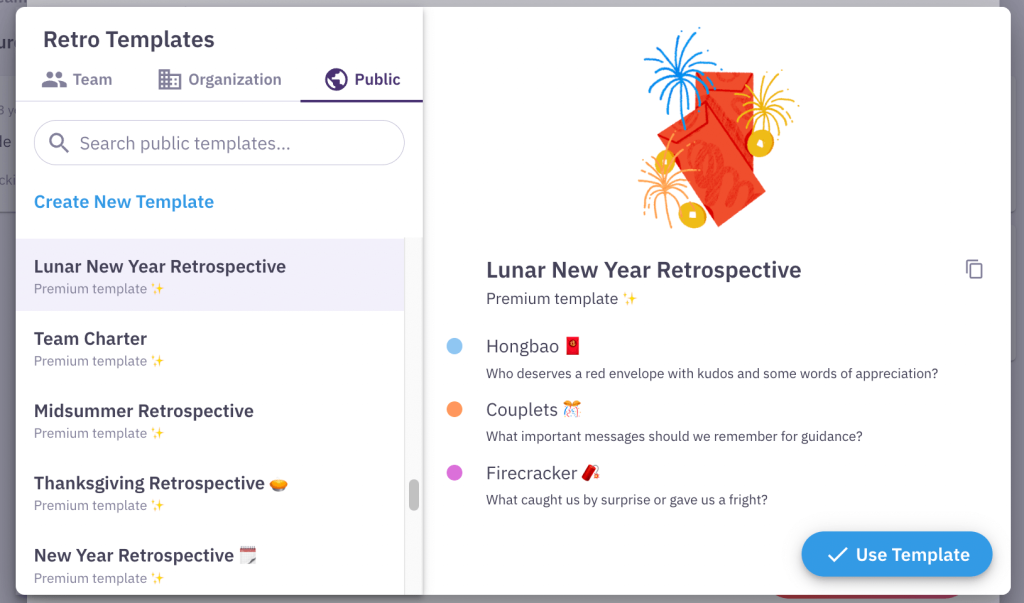 Retro Templates

Team
Organization
Public

Search public templates...

Create New Template

Lunar New Year Retrospective
Premium template ✨

Team Charter
Premium template ✨

Midsummer Retrospective
Premium template ✨

Thanksgiving Retrospective 🥧
Premium template ✨

New Year Retrospective 🗓️
Premium template ✨

Lunar New Year Retrospective
Premium template ✨

Hongbao 🧧
Who deserves a red envelope with kudos and some words of appreciation?

Couplets 🎊
What important messages should we remember for guidance?

Firecracker 🧨
What caught us by surprise or gave us a fright?

Use Template